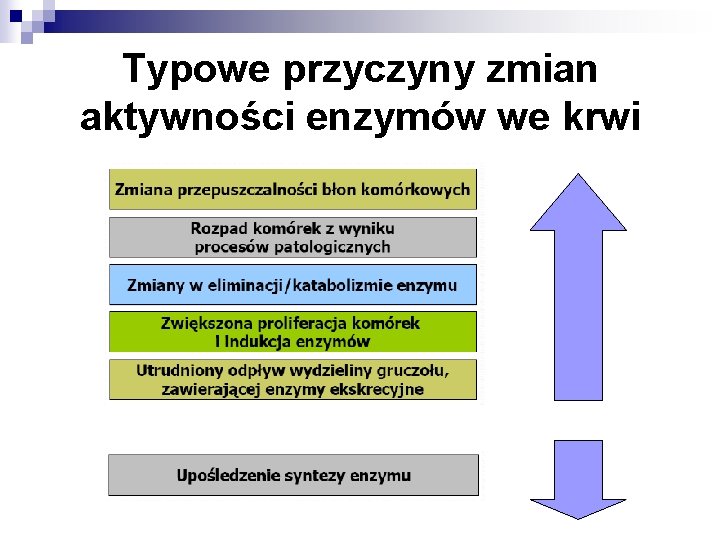 Typowe przyczyny zmian aktywności enzymów we krwi

Zmiana przepuszczalności błon komórkowych

Rozpad komórek z wyniku procesów patologicznych

Zmiany w eliminacji/katabolizmie enzymu

Zwiększona proliferacja komórek I Indukcja enzymów

Utrudniony odpływ wydzieliny gruczołu, zawierającej enzymy ekskrecyjne

Upośledzenie syntezy enzymu